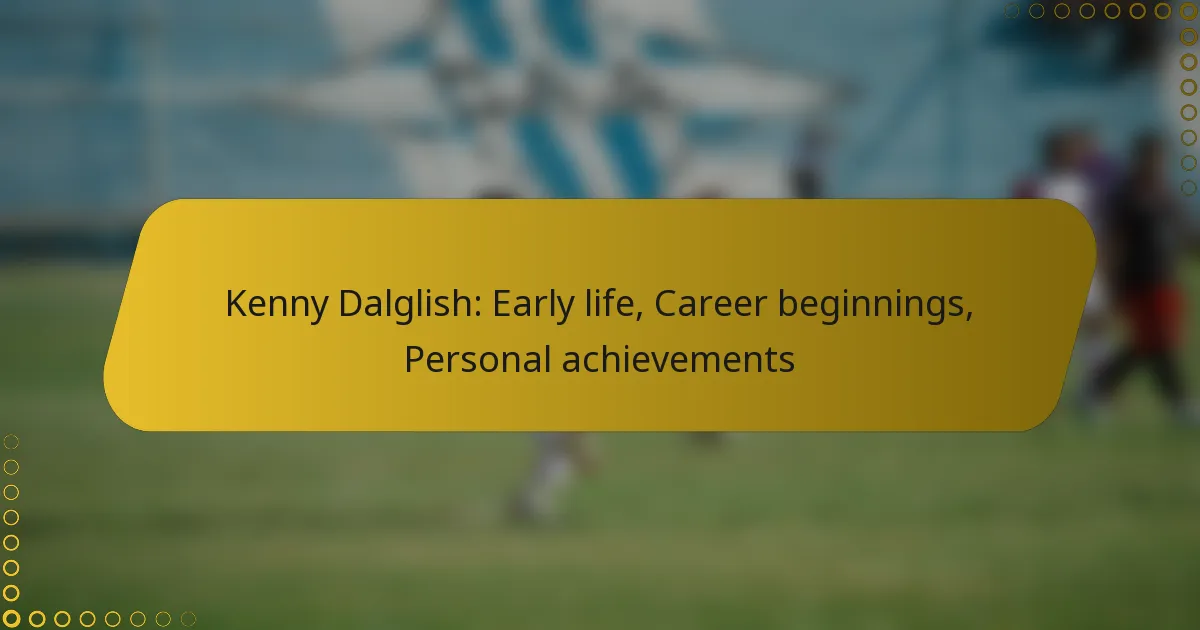 Kenny Dalglish: Early life, Career beginnings, Personal achievements